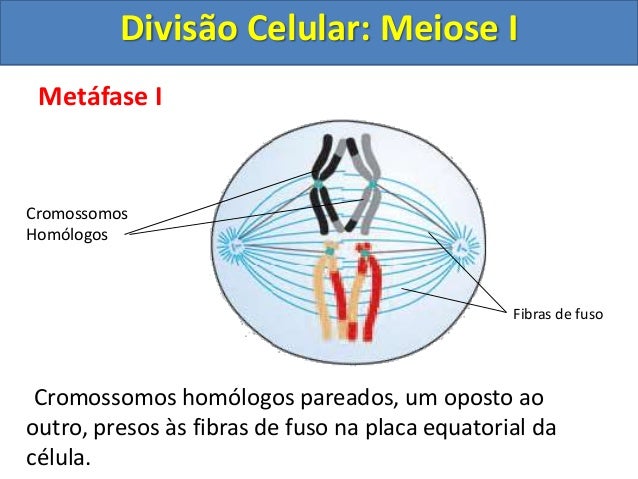 Divisão Celular: Meiose I

Metáfase I

Cromossomos Homólogos

Fibras de fuso

Cromossomos homólogos pareados, um oposto ao outro, presos às fibras de fuso na placa equatorial da célula.